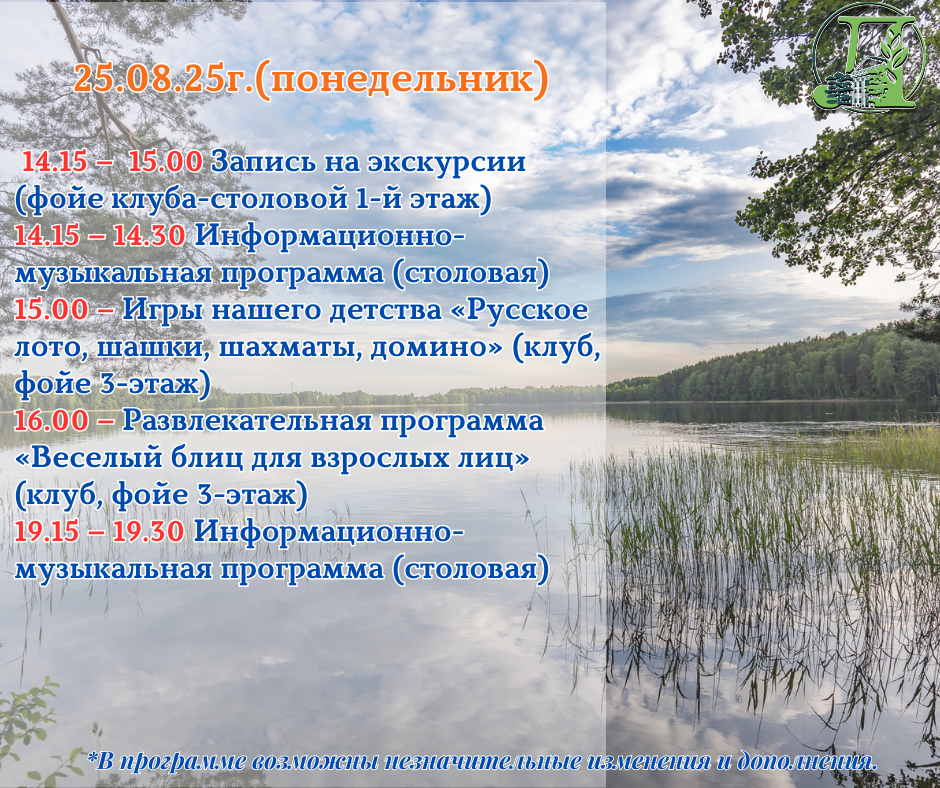 25.08.25г.(понедельник)

14.15 – 15.00 Запись на экскурсии (фойе клуба-столовой 1-й этаж)
14.15 – 14.30 Информационно-музыкальная программа (столовая)
15.00 – Игры нашего детства «Русское лото, шашки, шахматы, домино» (клуб, фойе 3-этаж)
16.00 – Развлекательная программа «Веселый блиц для взрослых лиц» (клуб, фойе 3-этаж)
19.15 – 19.30 Информационно-музыкальная программа (столовая)

*В программе возможны незначительные изменения и дополнения.